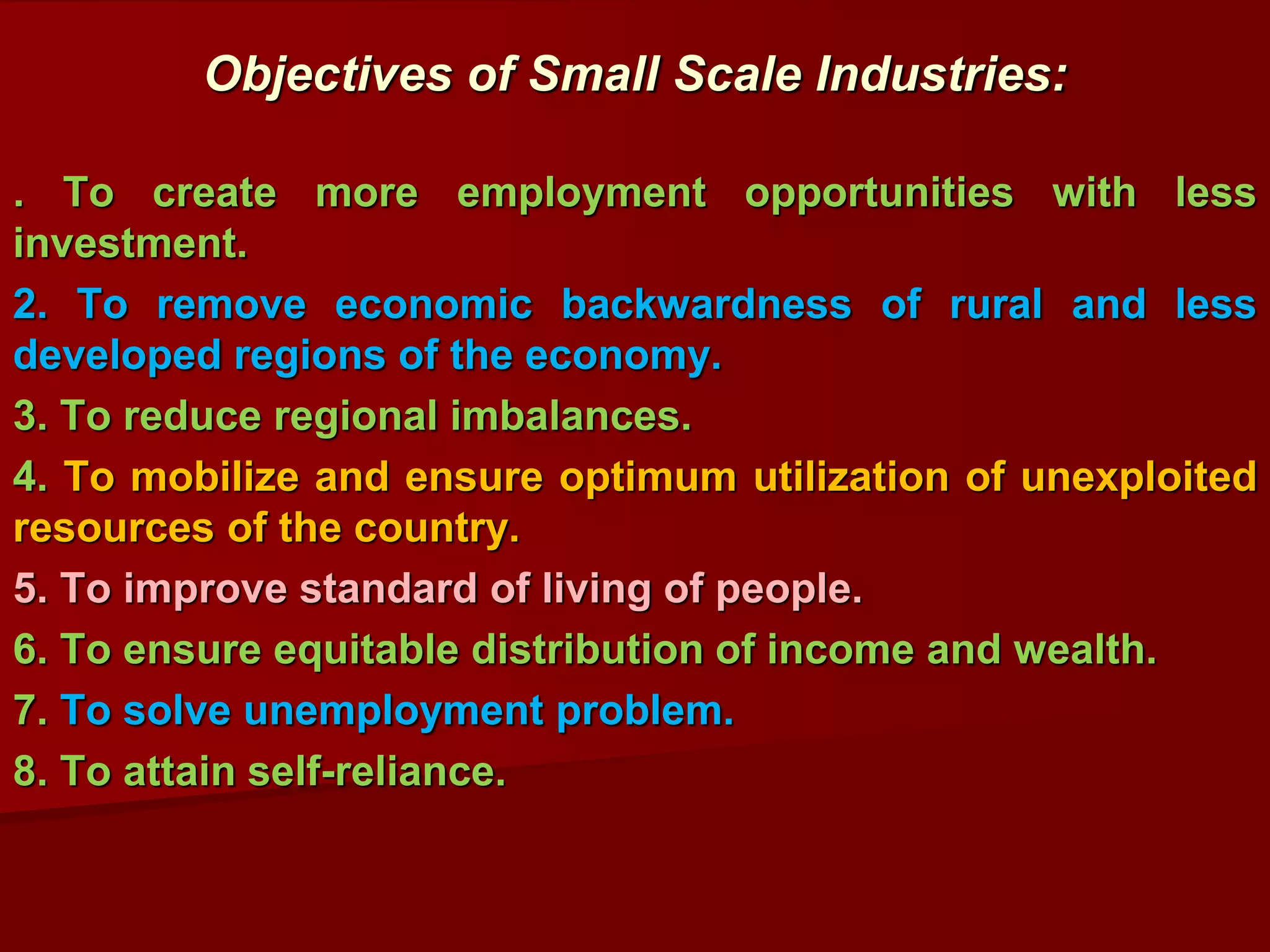 Objectives of Small Scale Industries:

. To create more employment opportunities with less investment.

2. To remove economic backwardness of rural and less developed regions of the economy.

3. To reduce regional imbalances.

4. To mobilize and ensure optimum utilization of unexploited resources of the country.

5. To improve standard of living of people.

6. To ensure equitable distribution of income and wealth.

7. To solve unemployment problem.

8. To attain self-reliance.